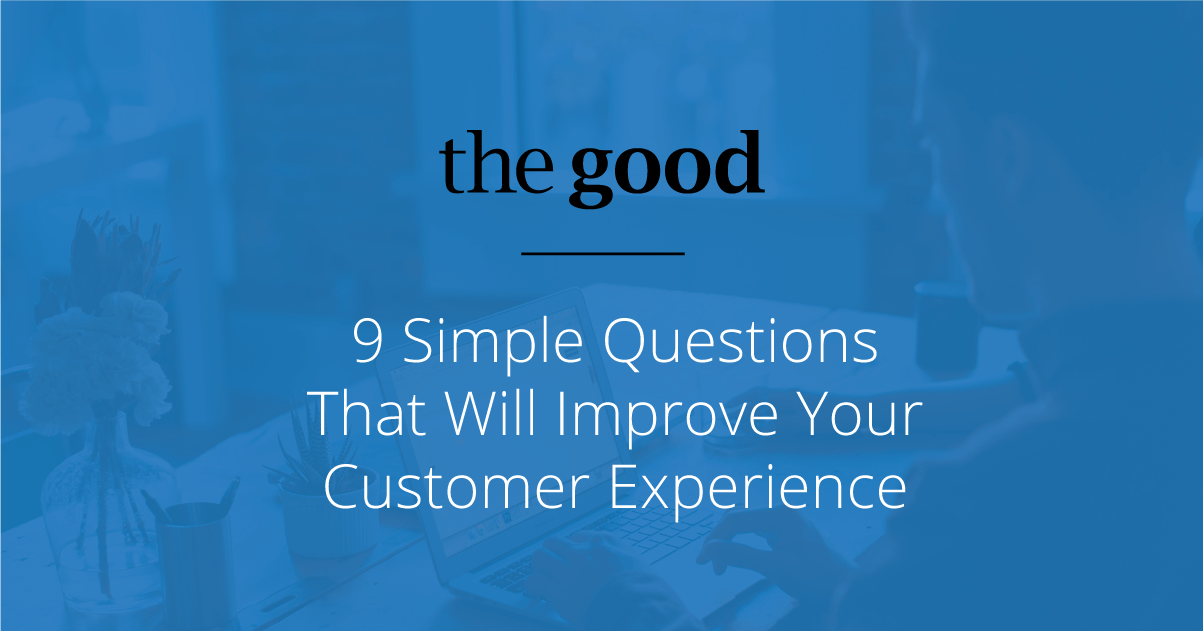 the good

9 Simple Questions That Will Improve Your Customer Experience